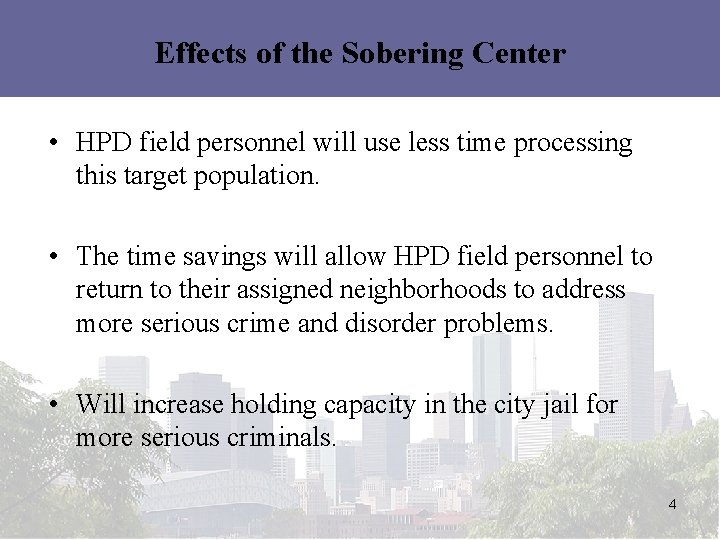 Effects of the Sobering Center

• HPD field personnel will use less time processing this target population.

• The time savings will allow HPD field personnel to return to their assigned neighborhoods to address more serious crime and disorder problems.

• Will increase holding capacity in the city jail for more serious criminals.

4